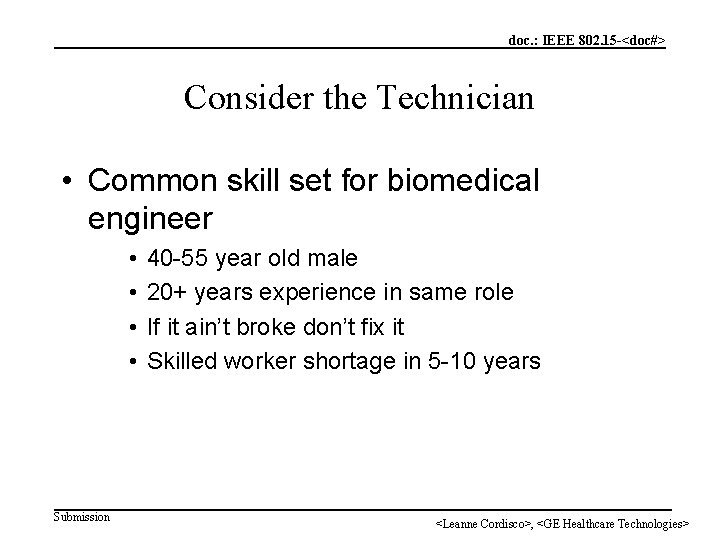 doc.: IEEE 802.15-<doc#>

Consider the Technician

• Common skill set for biomedical engineer
  • 40-55 year old male
  • 20+ years experience in same role
  • If it ain't broke don't fix it
  • Skilled worker shortage in 5-10 years

Submission

<Leanne Cordisco>, <GE Healthcare Technologies>